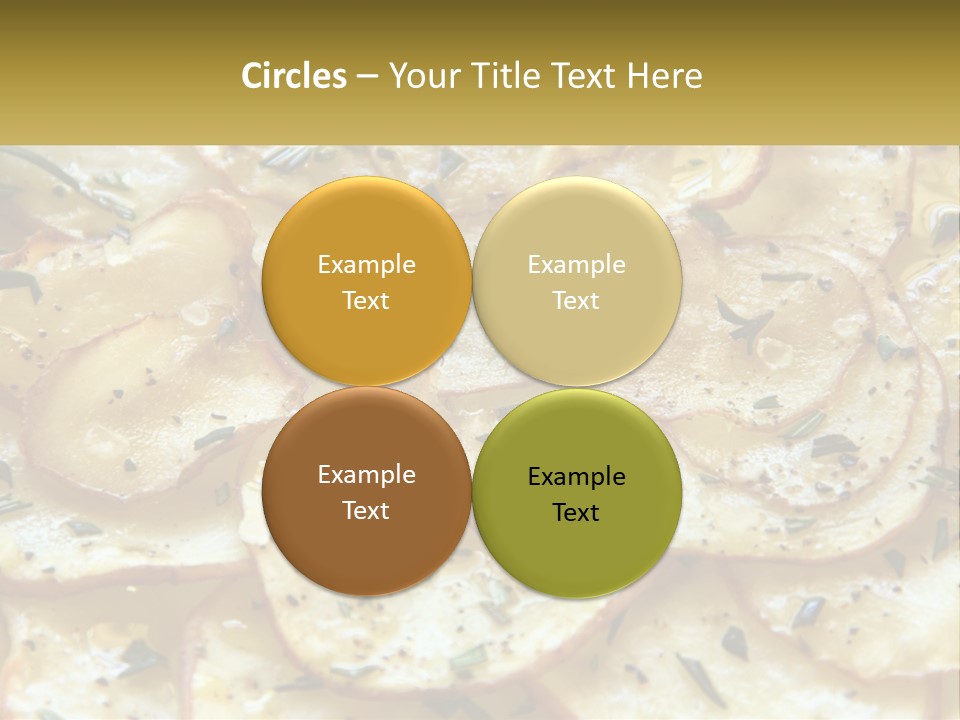 Circles – Your Title Text Here

Example Text

Example Text

Example Text

Example Text